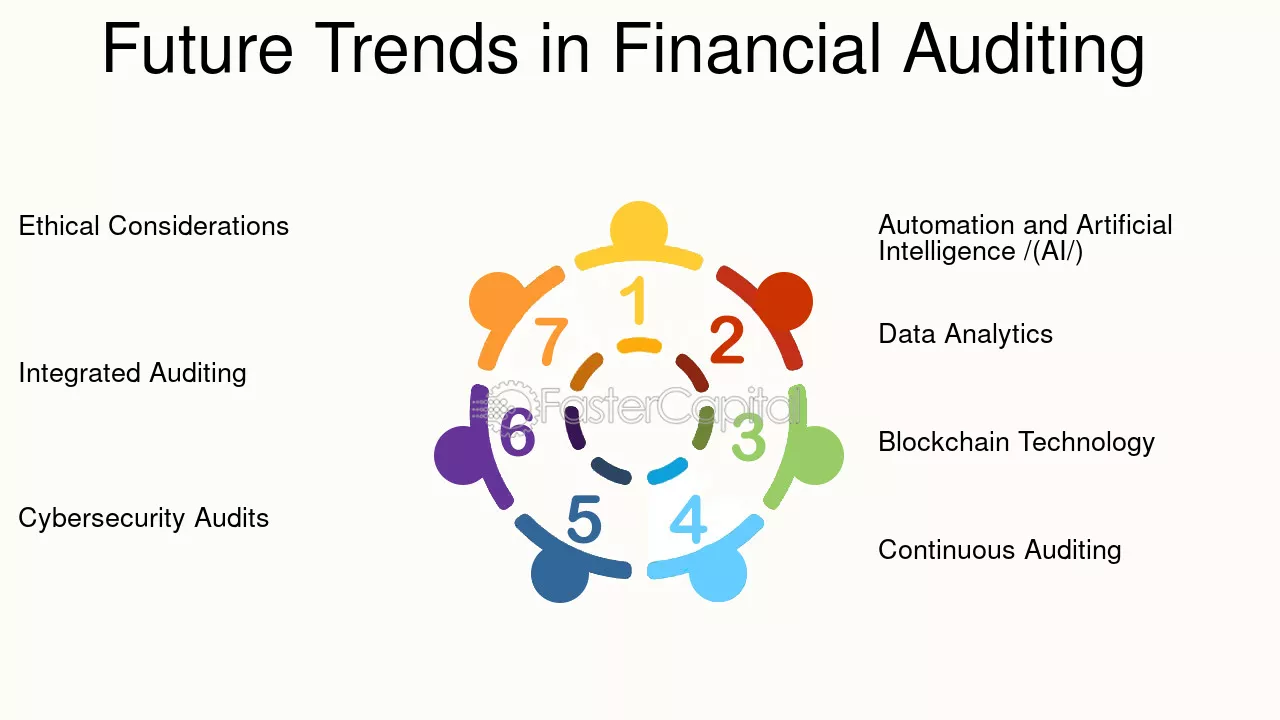 Future Trends in Financial Auditing

Ethical Considerations

Integrated Auditing

Cybersecurity Audits

1

2

3

4

5

6

7

Automation and Artificial Intelligence /(AI/)

Data Analytics

Blockchain Technology

Continuous Auditing

FasterCapital